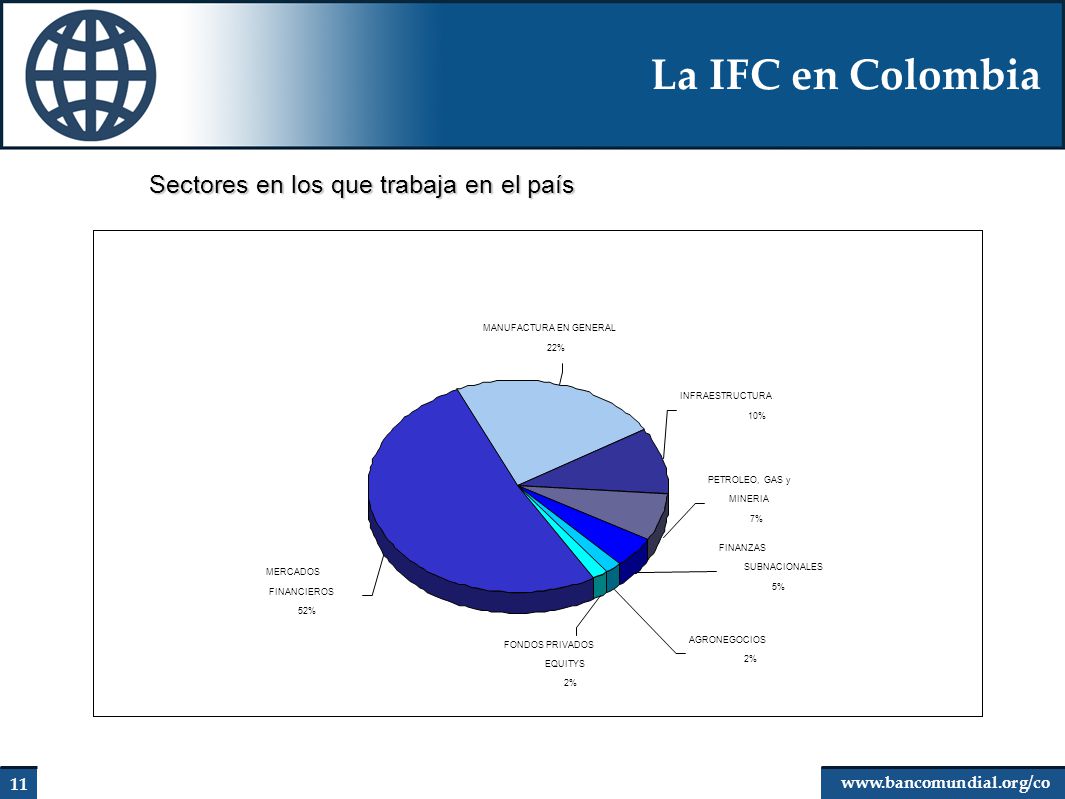 La IFC en Colombia

Sectores en los que trabaja en el país

MANUFACTURA EN GENERAL
22%

INFRAESTRUCTURA
10%

PETROLEO, GAS y MINERIA
7%

FINANZAS SUBNACIONALES
5%

AGRONEGOCIOS
2%

FONDOS PRIVADOS EQUITYS
2%

MERCADOS FINANCIEROS
52%

11

www.bancomundial.org/co